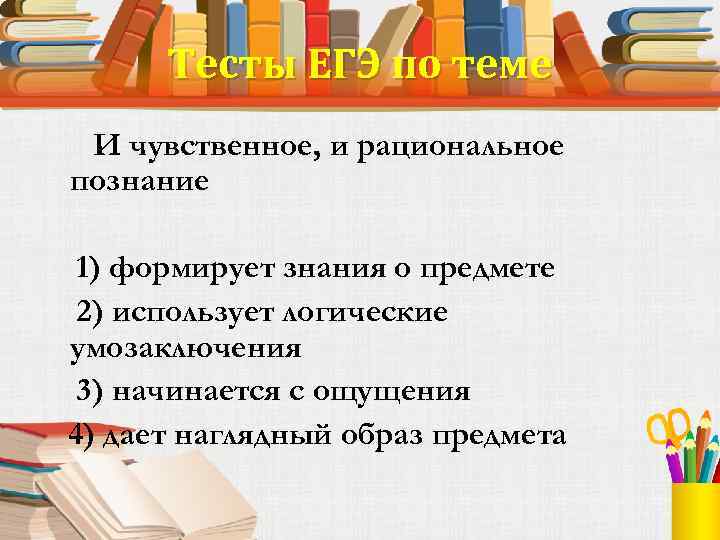 Тесты ЕГЭ по теме

И чувственное, и рациональное познание

1) формирует знания о предмете
2) использует логические умозаключения
3) начинается с ощущения
4) дает наглядный образ предмета